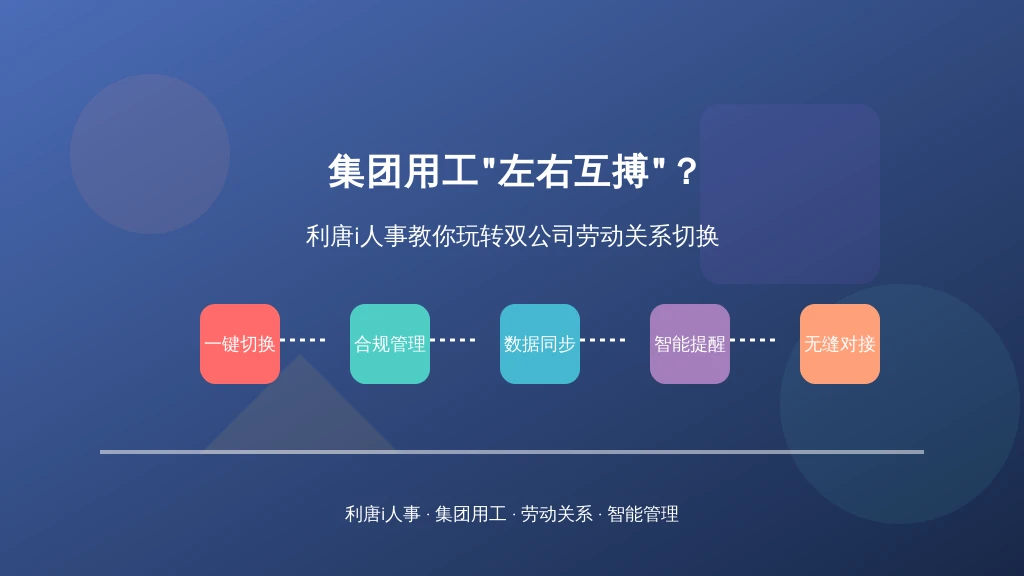 集团用工"左右互搏"？

利唐i人事教你玩转双公司劳动关系切换

一键切换

合规管理

数据同步

智能提醒

无缝对接

利唐i人事 · 集团用工 · 劳动关系 · 智能管理